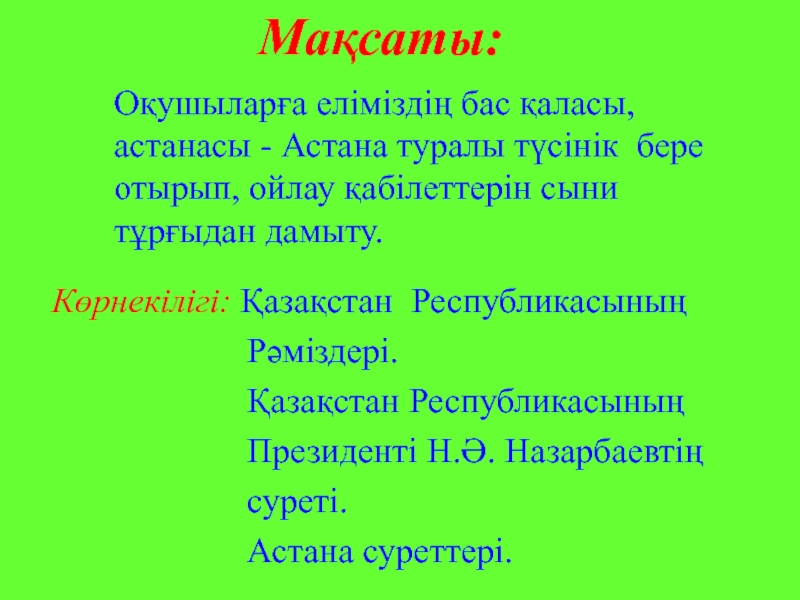 Мақсаты:

Оқушыларға еліміздің бас қаласы, астанасы - Астана туралы түсінік бере отырып, ойлау қабілеттерін сыни тұрғыдан дамыту.

Көрнекілігі: Қазақстан Республикасының Рәміздері.
Қазақстан Республикасының Президенті Н.Ә. Назарбаевтің суреті.
Астана суреттері.